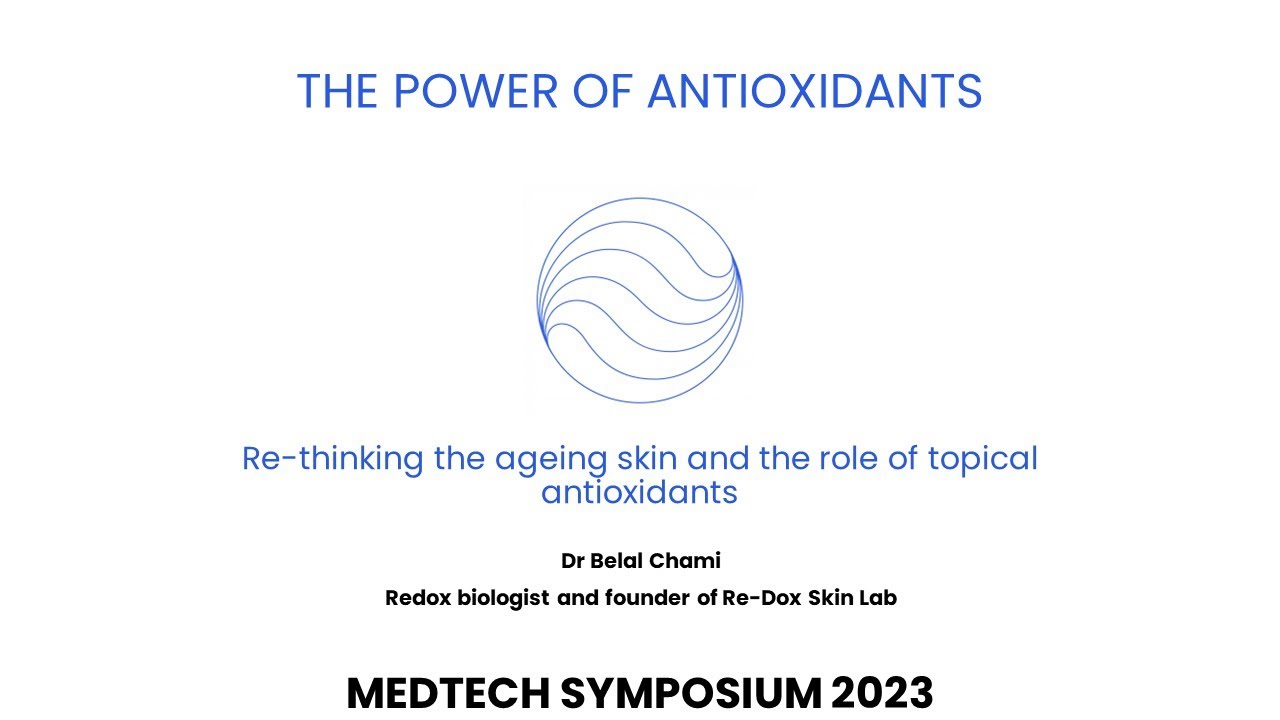 THE POWER OF ANTIOXIDANTS

Re-thinking the ageing skin and the role of topical antioxidants

Dr Belal Chami

Redox biologist and founder of Re-Dox Skin Lab

MEDTECH SYMPOSIUM 2023